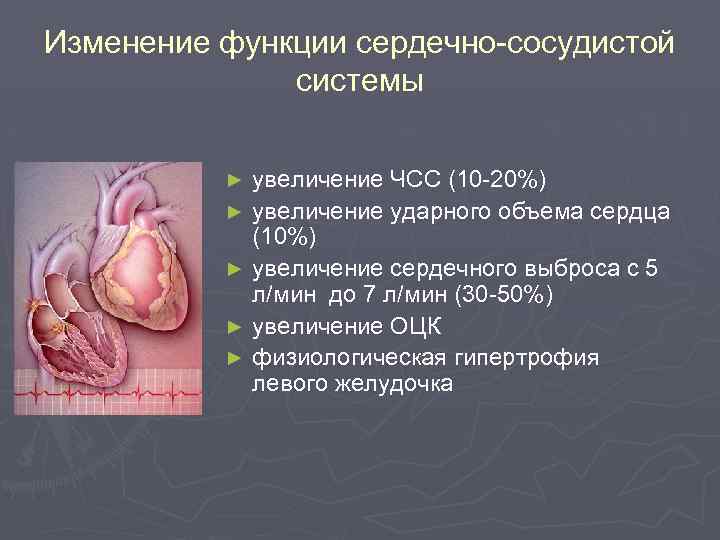 Изменение функции сердечно-сосудистой системы

► увеличение ЧСС (10-20%)
► увеличение ударного объема сердца (10%)
► увеличение сердечного выброса с 5 л/мин до 7 л/мин (30-50%)
► увеличение ОЦК
► физиологическая гипертрофия левого желудочка